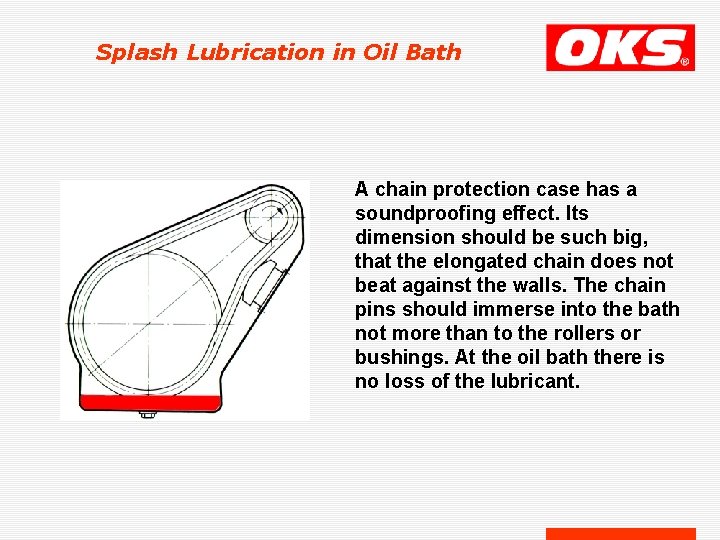 Splash Lubrication in Oil Bath

OKS®

A chain protection case has a soundproofing effect. Its dimension should be such big, that the elongated chain does not beat against the walls. The chain pins should immerse into the bath not more than to the rollers or bushings. At the oil bath there is no loss of the lubricant.